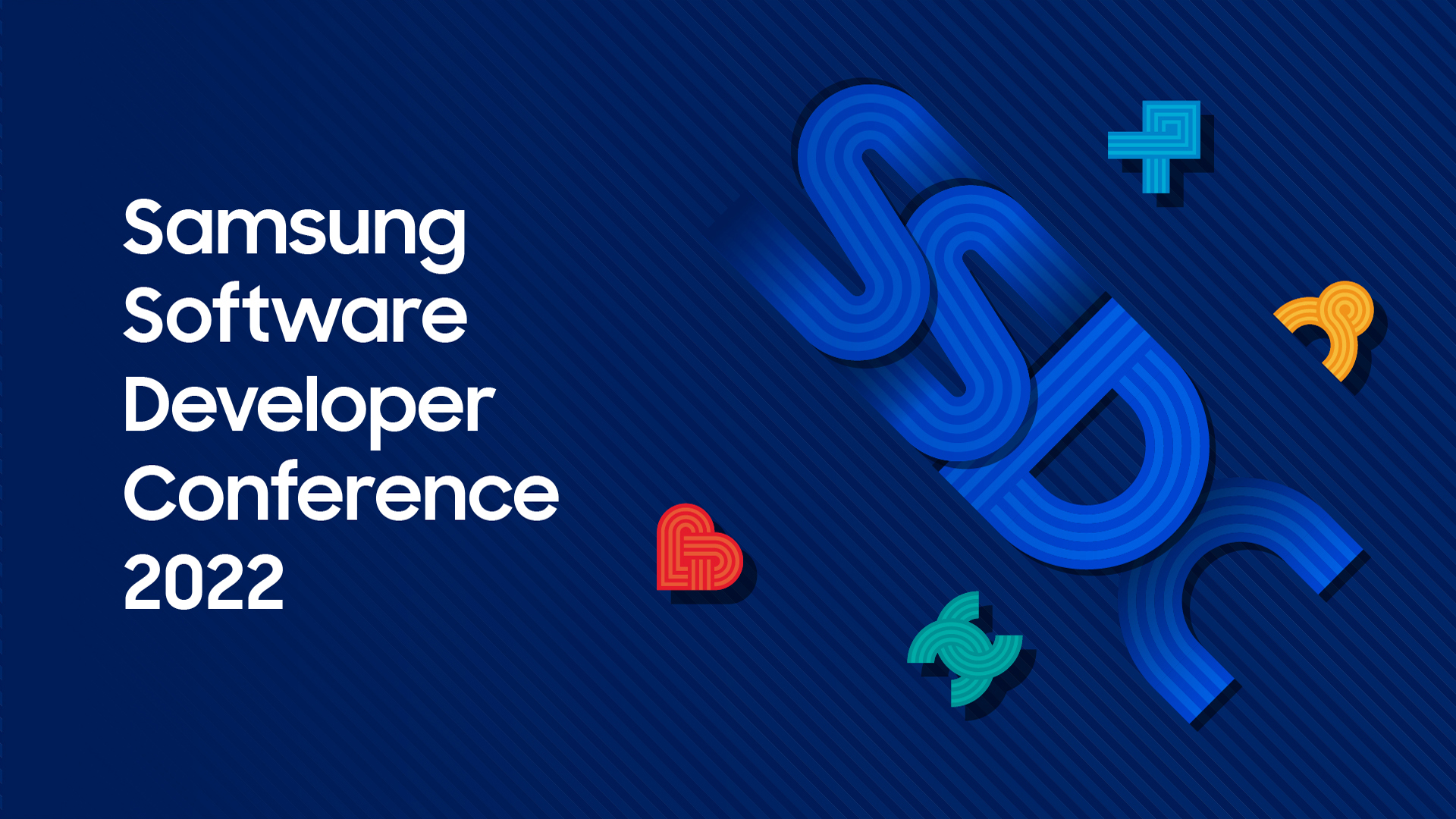 Samsung
Software
Developer
Conference
2022

SSDC